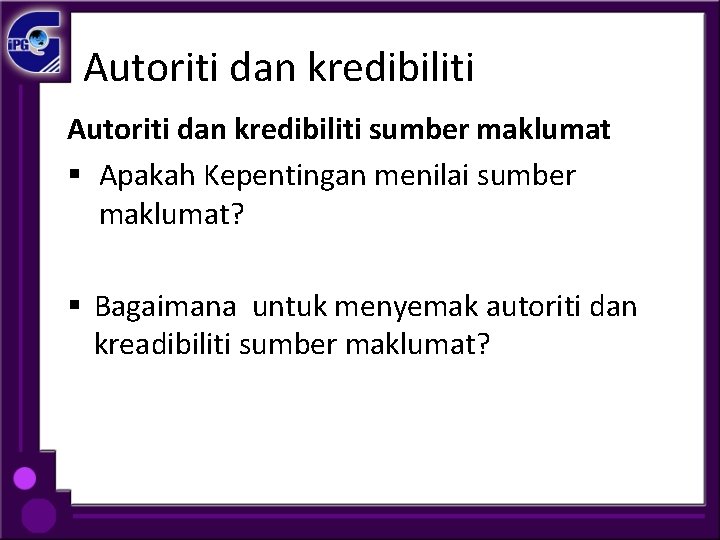 iPG

Autoriti dan kredibiliti

Autoriti dan kredibiliti sumber maklumat

▪ Apakah Kepentingan menilai sumber maklumat?

▪ Bagaimana untuk menyemak autoriti dan kreadibiliti sumber maklumat?